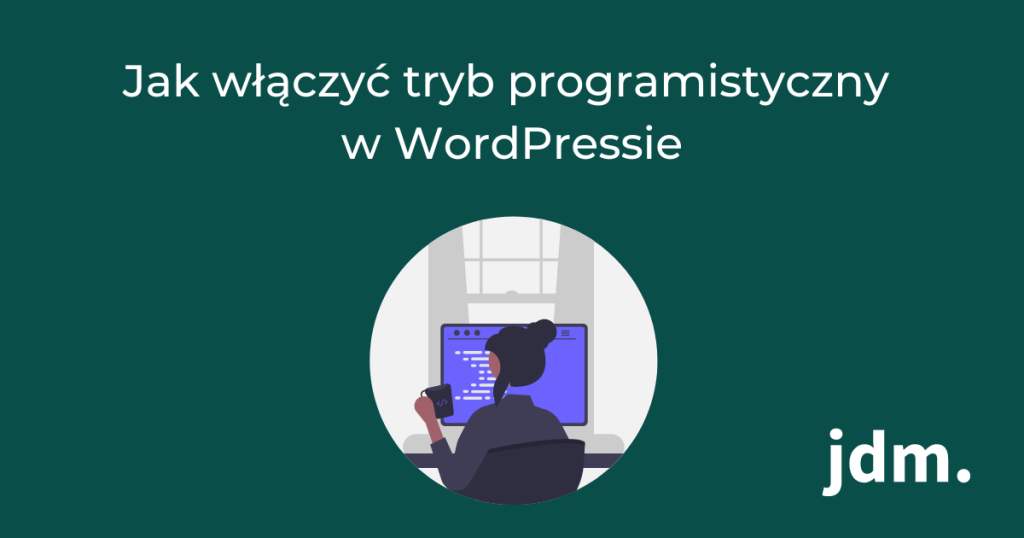 Jak włączyć tryb programistyczny w WordPressie

</>

jdm.